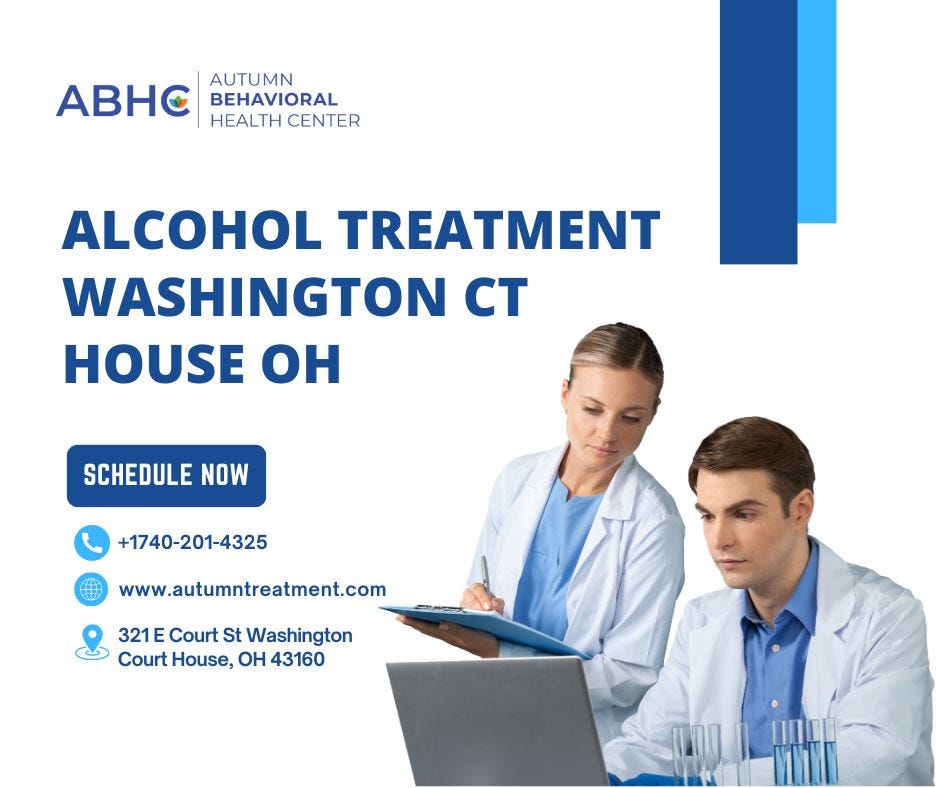 ABHC AUTUMN BEHAVIORAL HEALTH CENTER

ALCOHOL TREATMENT WASHINGTON CT HOUSE OH

SCHEDULE NOW

+1740-201-4325

www.autumntreatment.com

321 E Court St Washington Court House, OH 43160